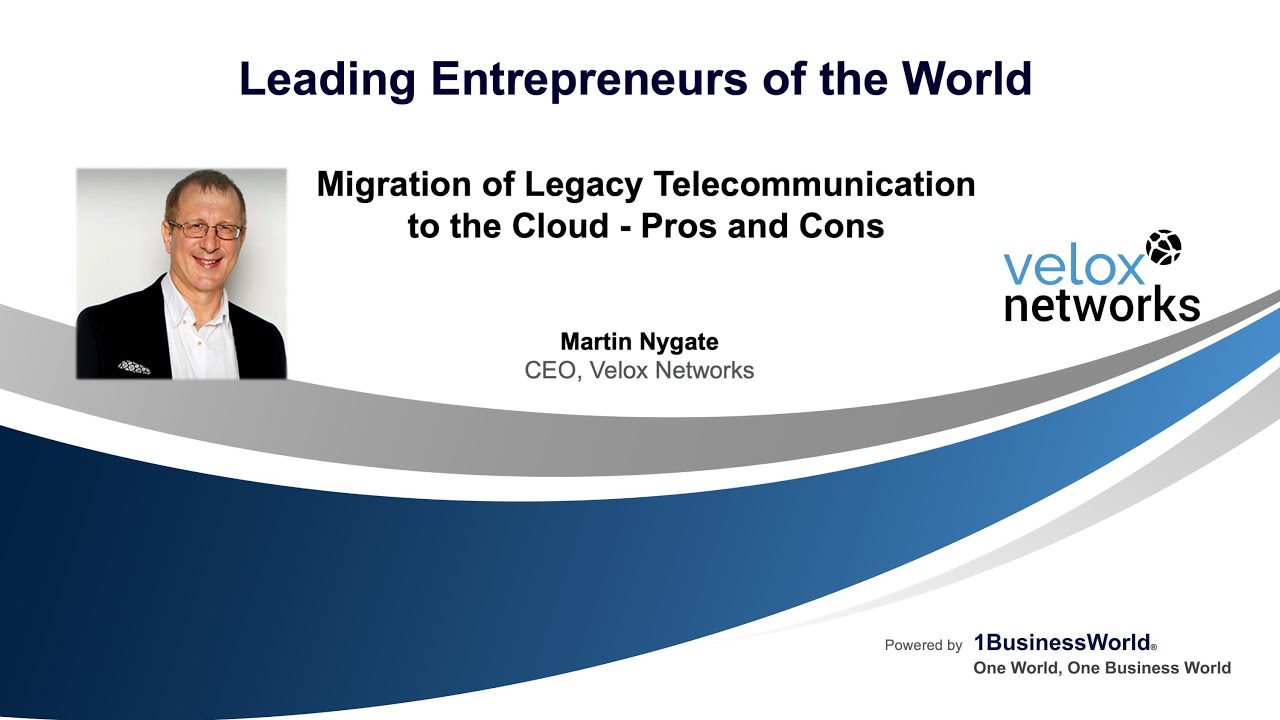 Leading Entrepreneurs of the World

Migration of Legacy Telecommunication to the Cloud - Pros and Cons

velox networks

Martin Nygate
CEO, Velox Networks

Powered by 1BusinessWorld®
One World, One Business World